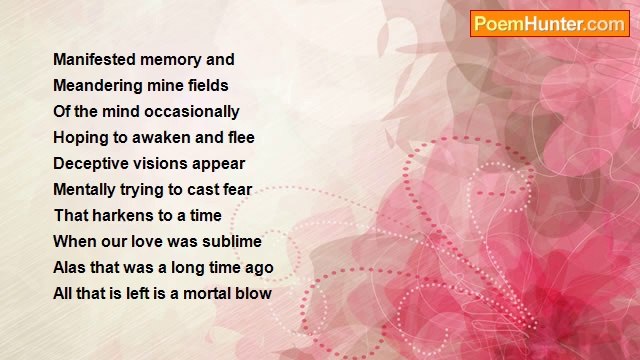 PoemHunter.com

Manifested memory and
Meandering mine fields
Of the mind occasionally
Hoping to awaken and flee
Deceptive visions appear
Mentally trying to cast fear
That harkens to a time
When our love was sublime
Alas that was a long time ago
All that is left is a mortal blow